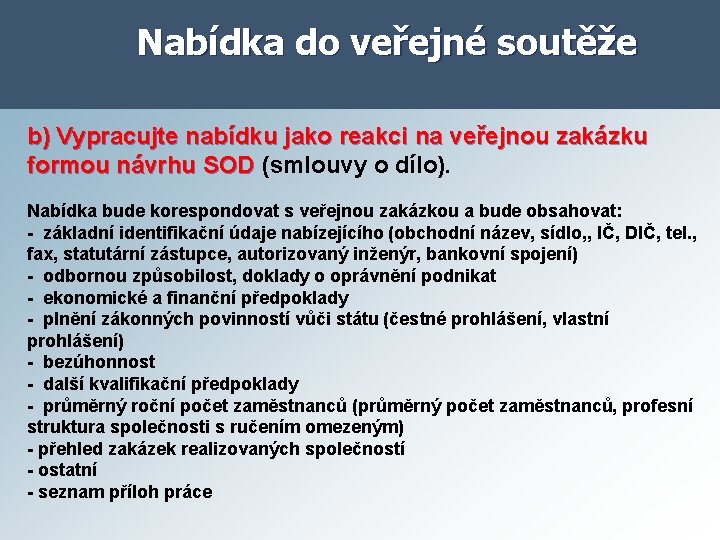 Nabídka do veřejné soutěže

b) Vypracujte nabídku jako reakci na veřejnou zakázku formou návrhu SOD (smlouvy o dílo).

Nabídka bude korespondovat s veřejnou zakázkou a bude obsahovat:
- základní identifikační údaje nabízejícího (obchodní název, sídlo,, IČ, DIČ, tel., fax, statutární zástupce, autorizovaný inženýr, bankovní spojení)
- odbornou způsobilost, doklady o oprávnění podnikat
- ekonomické a finanční předpoklady
- plnění zákonných povinností vůči státu (čestné prohlášení, vlastní prohlášení)
- bezúhonnost
- další kvalifikační předpoklady
- průměrný roční počet zaměstnanců (průměrný počet zaměstnanců, profesní struktura společnosti s ručením omezeným)
- přehled zakázek realizovaných společností
- ostatní
- seznam příloh práce